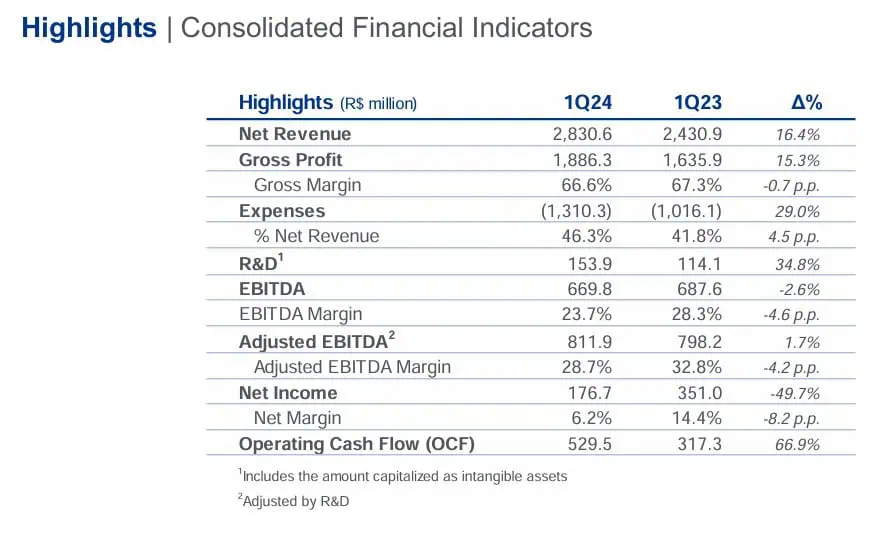 Highlights | Consolidated Financial Indicators

| Highlights (R$ million) | 1Q24 | 1Q23 | Δ% |
|---|---|---|---|
| Net Revenue | 2,830.6 | 2,430.9 | 16.4% |
| Gross Profit | 1,886.3 | 1,635.9 | 15.3% |
| Gross Margin | 66.6% | 67.3% | -0.7 p.p. |
| Expenses | (1,310.3) | (1,016.1) | 29.0% |
| % Net Revenue | 46.3% | 41.8% | 4.5 p.p. |
| R&D$^1$ | 153.9 | 114.1 | 34.8% |
| EBITDA | 669.8 | 687.6 | -2.6% |
| EBITDA Margin | 23.7% | 28.3% | -4.6 p.p. |
| Adjusted EBITDA$^2$ | 811.9 | 798.2 | 1.7% |
| Adjusted EBITDA Margin | 28.7% | 32.8% | -4.2 p.p. |
| Net Income | 176.7 | 351.0 | -49.7% |
| Net Margin | 6.2% | 14.4% | -8.2 p.p. |
| Operating Cash Flow (OCF) | 529.5 | 317.3 | 66.9% |

$^1$Includes the amount capitalized as intangible assets

$^2$Adjusted by R&D